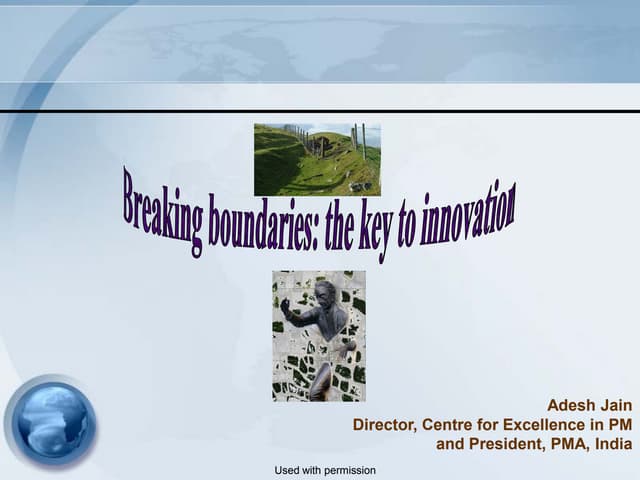 Breaking boundaries: the key to innovation

Adesh Jain
Director, Centre for Excellence in PM
and President, PMA, India

Used with permission